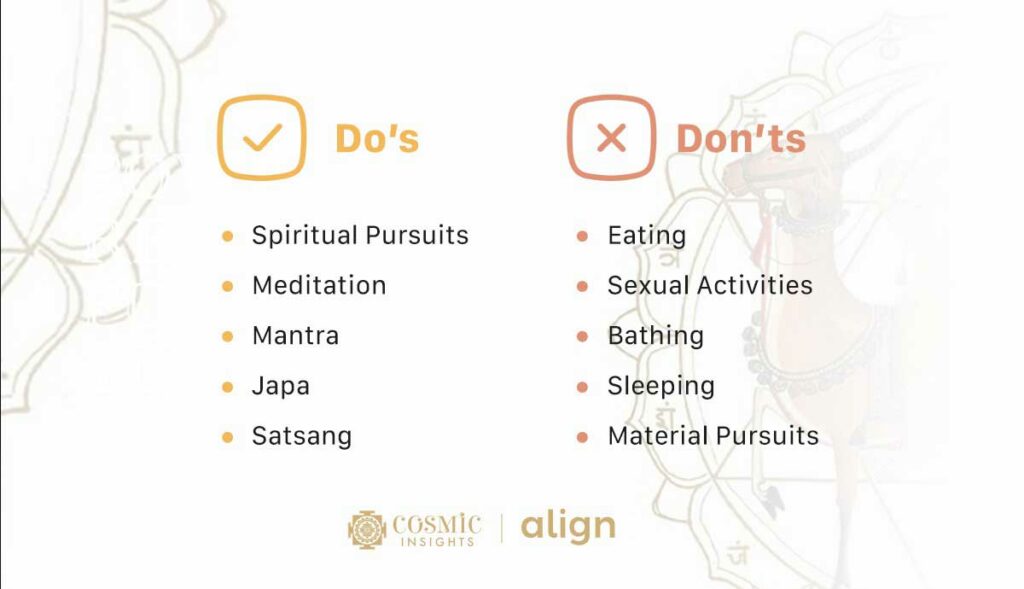 Do's

- Spiritual Pursuits
- Meditation
- Mantra
- Japa
- Satsang

Don'ts

- Eating
- Sexual Activities
- Bathing
- Sleeping
- Material Pursuits

COSMIC INSIGHTS | align